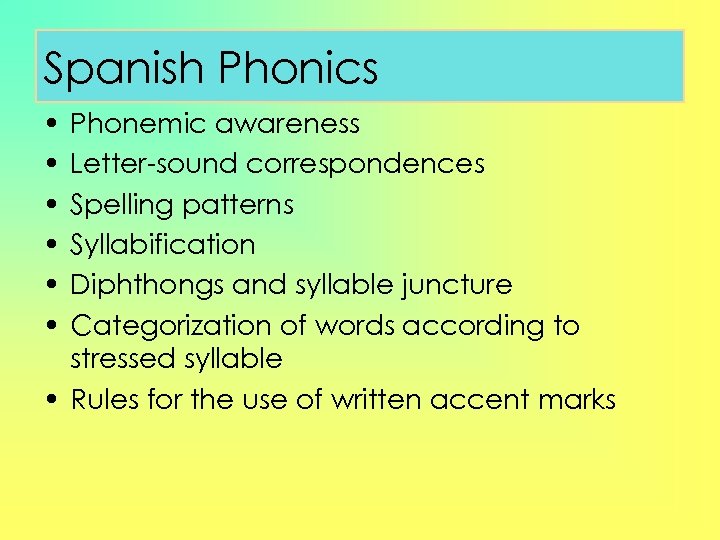 Spanish Phonics

• Phonemic awareness
• Letter-sound correspondences
• Spelling patterns
• Syllabification
• Diphthongs and syllable juncture
• Categorization of words according to stressed syllable
• Rules for the use of written accent marks